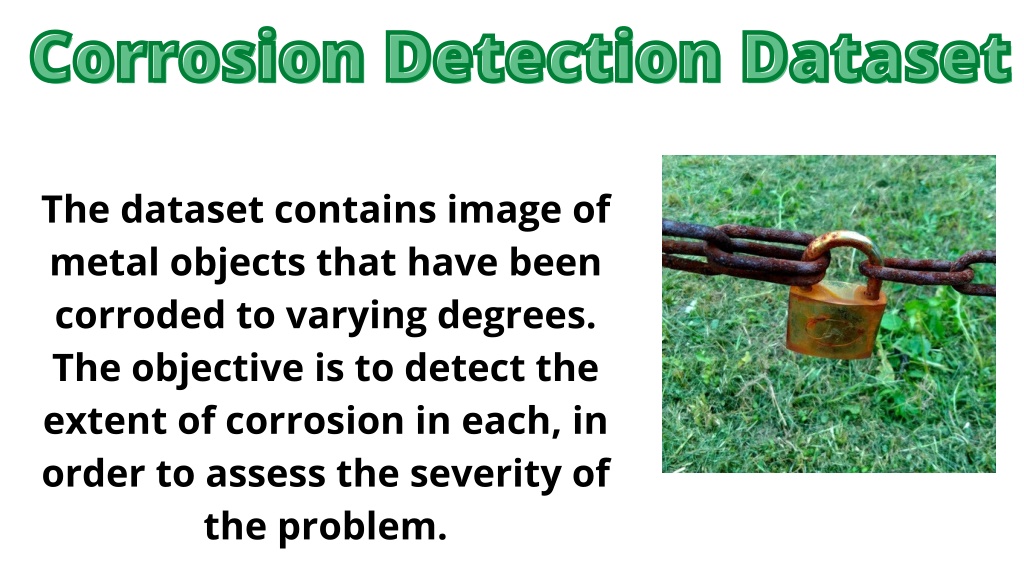 Corrosion Detection Dataset

The dataset contains image of metal objects that have been corroded to varying degrees. The objective is to detect the extent of corrosion in each, in order to assess the severity of the problem.